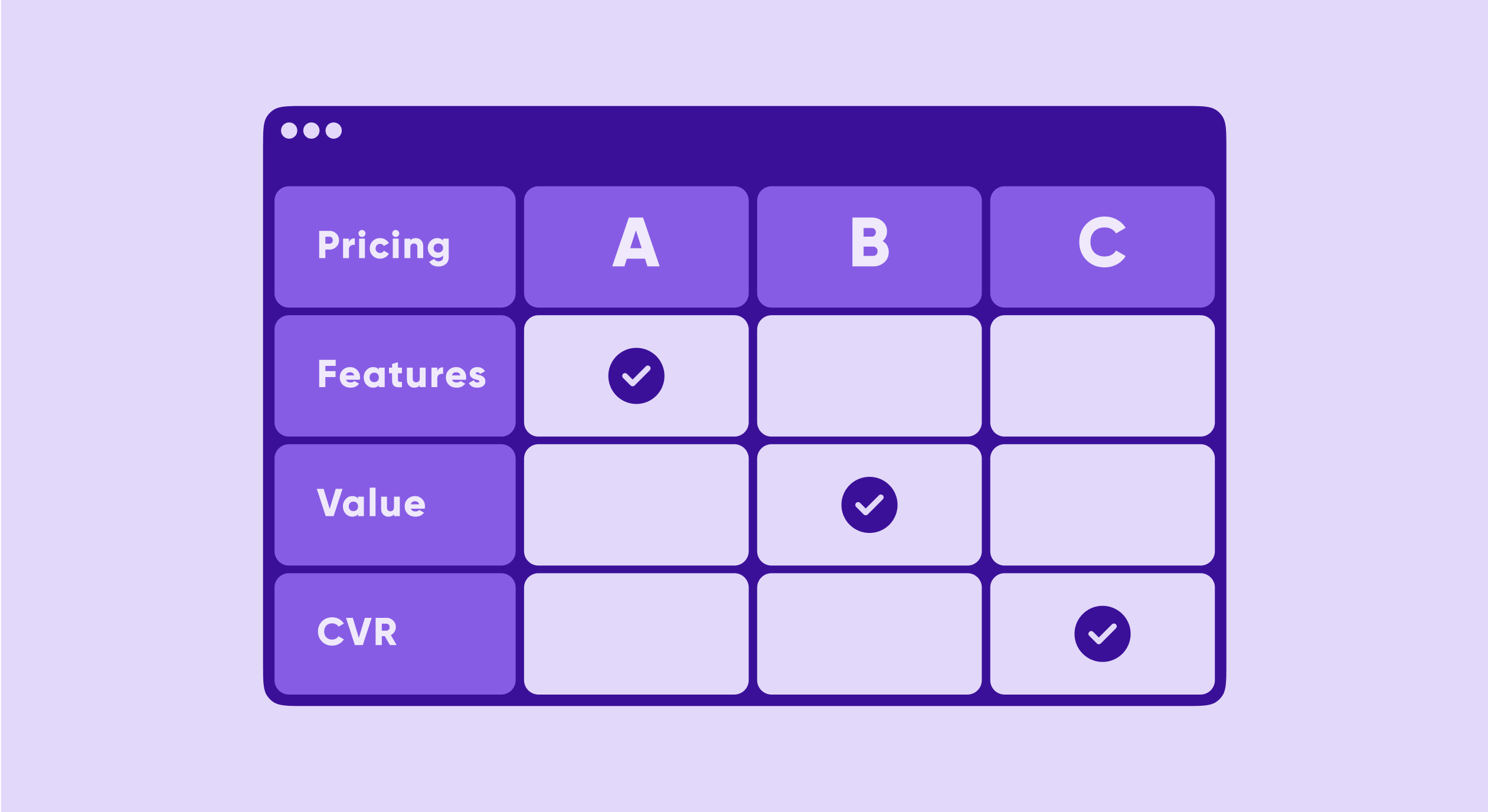 | Pricing | A | B | C |
|---|---|---|---|
| Features | ✓ | | |
| Value | | ✓ | |
| CVR | | | ✓ |